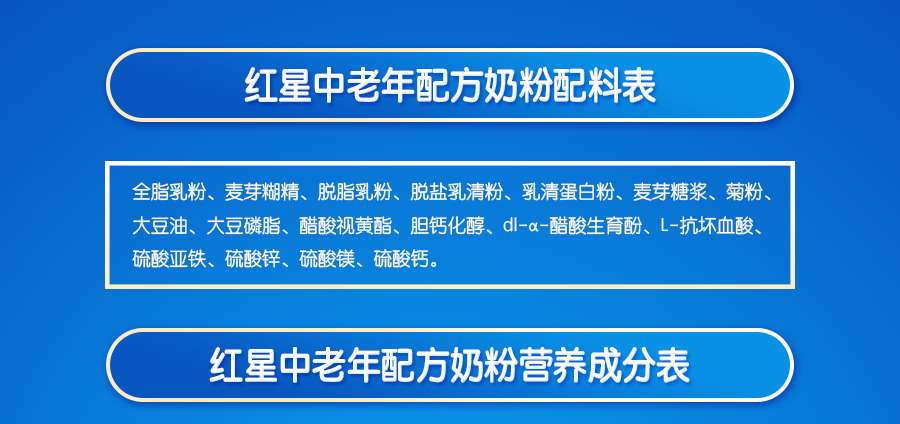 红星中老年配方奶粉配料表

全脂乳粉、麦芽糊精、脱脂乳粉、脱盐乳清粉、乳清蛋白粉、麦芽糖浆、菊粉、大豆油、大豆磷脂、醋酸视黄酯、胆钙化醇、dl-α-醋酸生育酚、L-抗坏血酸、硫酸亚铁、硫酸锌、硫酸镁、硫酸钙。

红星中老年配方奶粉营养成分表